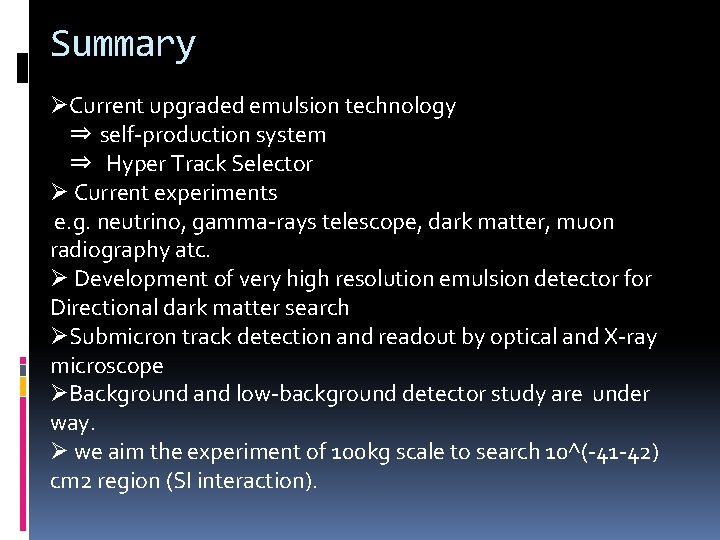 Summary

➢Current upgraded emulsion technology
⇒ self-production system
⇒ Hyper Track Selector
➢ Current experiments
e.g. neutrino, gamma-rays telescope, dark matter, muon radiography atc.
➢ Development of very high resolution emulsion detector for Directional dark matter search
➢Submicron track detection and readout by optical and X-ray microscope
➢Background and low-background detector study are under way.
➢ we aim the experiment of 100kg scale to search 10^(-41-42) cm2 region (SI interaction).